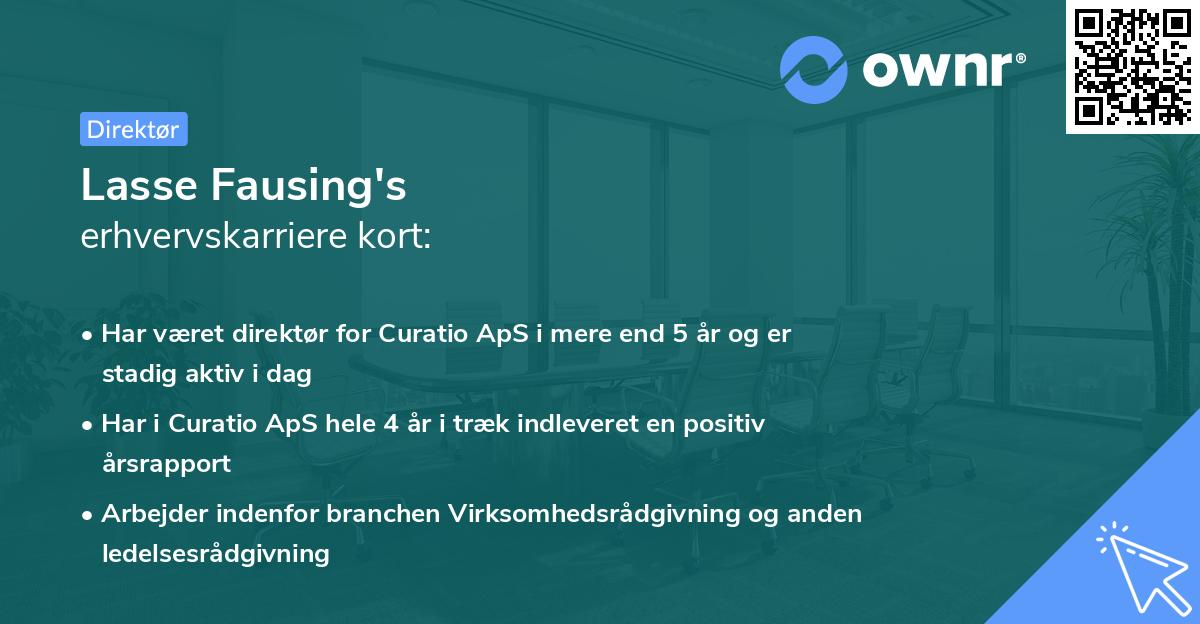 ownr®

Direktør

Lasse Fausing's
erhvervskarriere kort:

• Har været direktør for Curatio ApS i mere end 5 år og er stadig aktiv i dag
• Har i Curatio ApS hele 4 år i træk indleveret en positiv årsrapport
• Arbejder indenfor branchen Virksomhedsrådgivning og anden ledelsesrådgivning